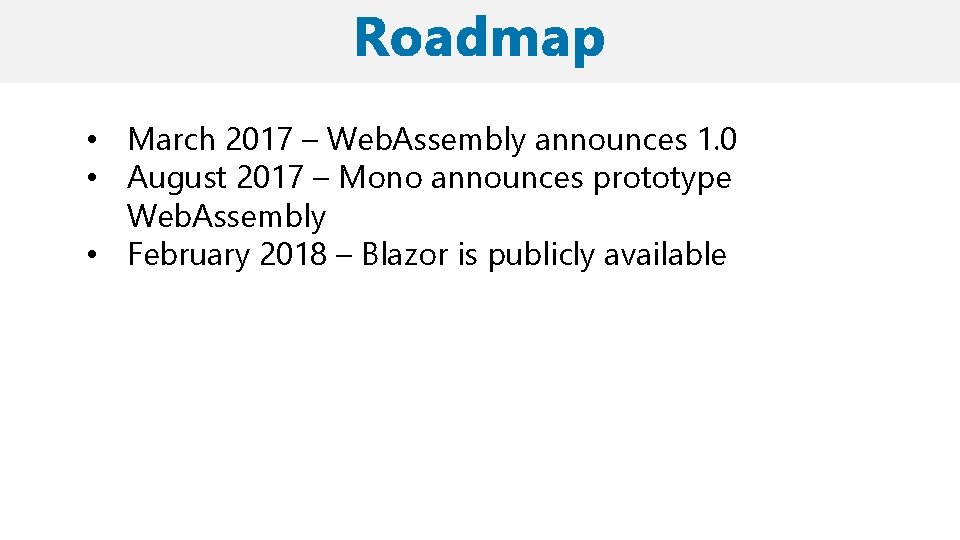 Roadmap

• March 2017 – WebAssembly announces 1.0
• August 2017 – Mono announces prototype WebAssembly
• February 2018 – Blazor is publicly available